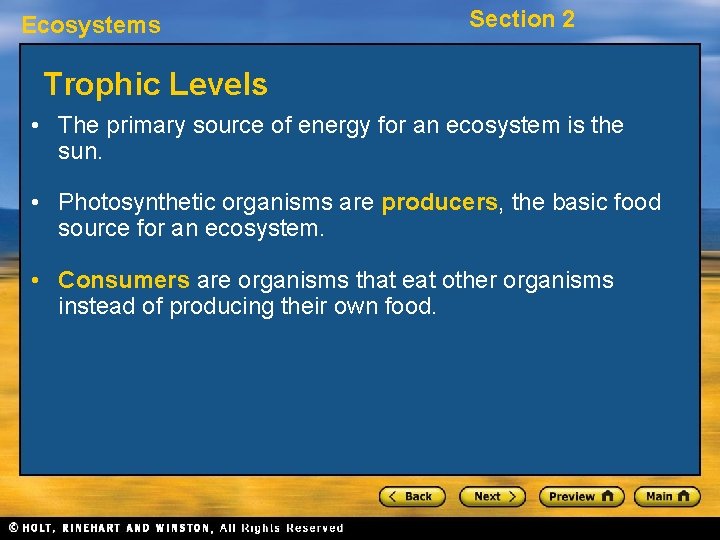 Ecosystems

Section 2

Trophic Levels

• The primary source of energy for an ecosystem is the sun.

• Photosynthetic organisms are producers, the basic food source for an ecosystem.

• Consumers are organisms that eat other organisms instead of producing their own food.

< Back

Next >

Preview

Main

© HOLT, RINEHART AND WINSTON, All Rights Reserved